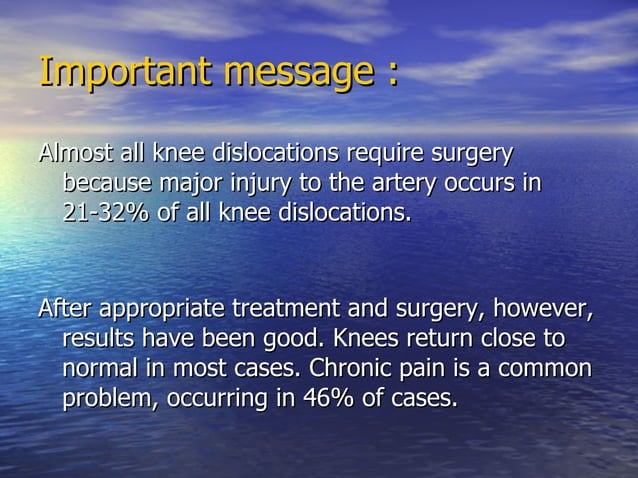 Important message :

Almost all knee dislocations require surgery because major injury to the artery occurs in 21-32% of all knee dislocations.

After appropriate treatment and surgery, however, results have been good. Knees return close to normal in most cases. Chronic pain is a common problem, occurring in 46% of cases.